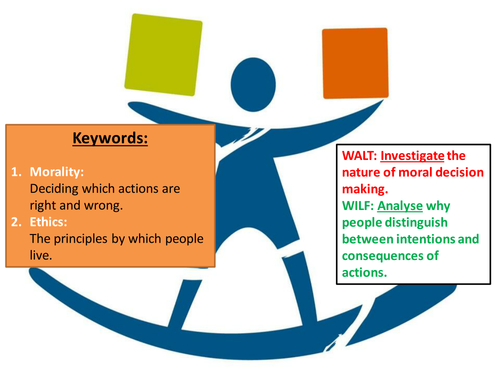 Keywords:

1. Morality:
Deciding which actions are right and wrong.
2. Ethics:
The principles by which people live.

WALT: Investigate the nature of moral decision making.
WILF: Analyse why people distinguish between intentions and consequences of actions.